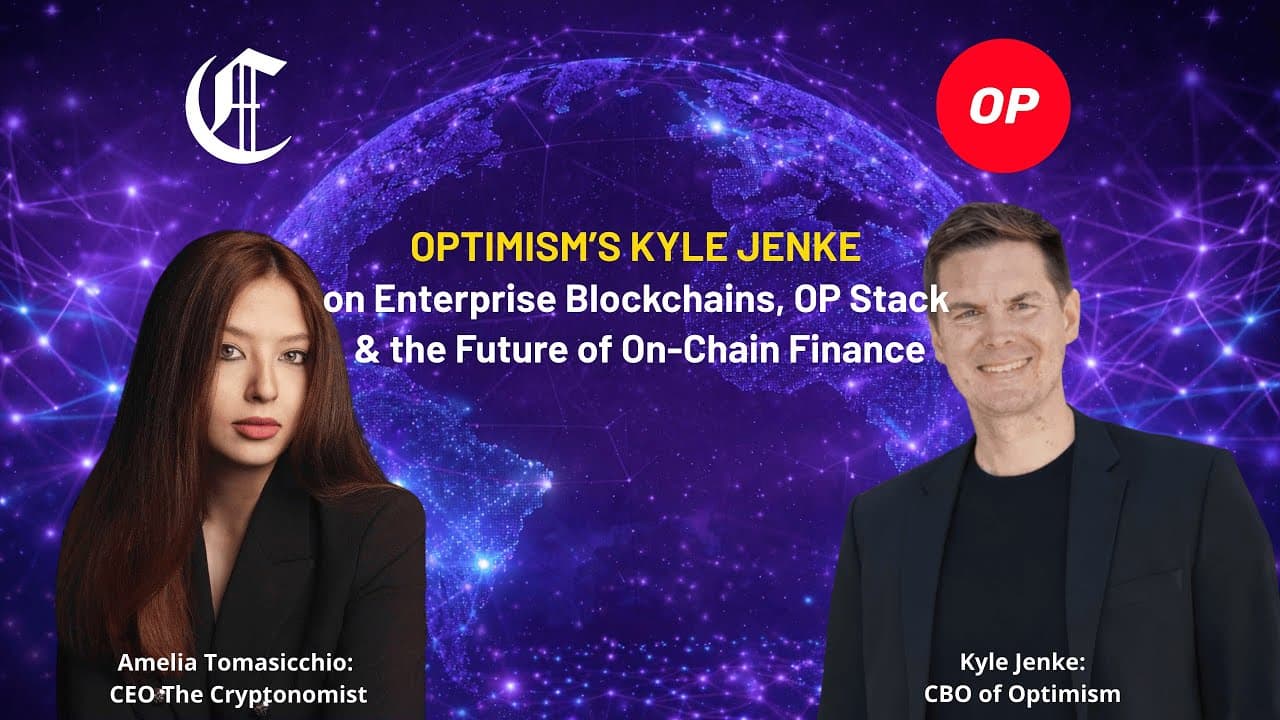 OP

OPTIMISM'S KYLE JENKE
on Enterprise Blockchains, OP Stack & the Future of On-Chain Finance

Amelia Tomasicchio:
CEO The Cryptonomist

Kyle Jenke:
CBO of Optimism